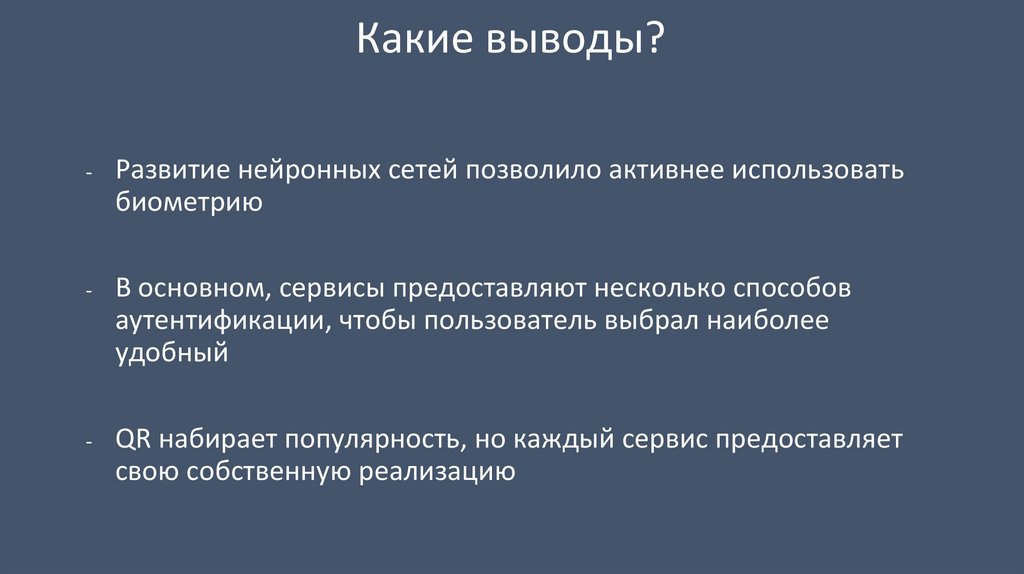 Какие выводы?

- Развитие нейронных сетей позволило активнее использовать биометрию

- В основном, сервисы предоставляют несколько способов аутентификации, чтобы пользователь выбрал наиболее удобный

- QR набирает популярность, но каждый сервис предоставляет свою собственную реализацию